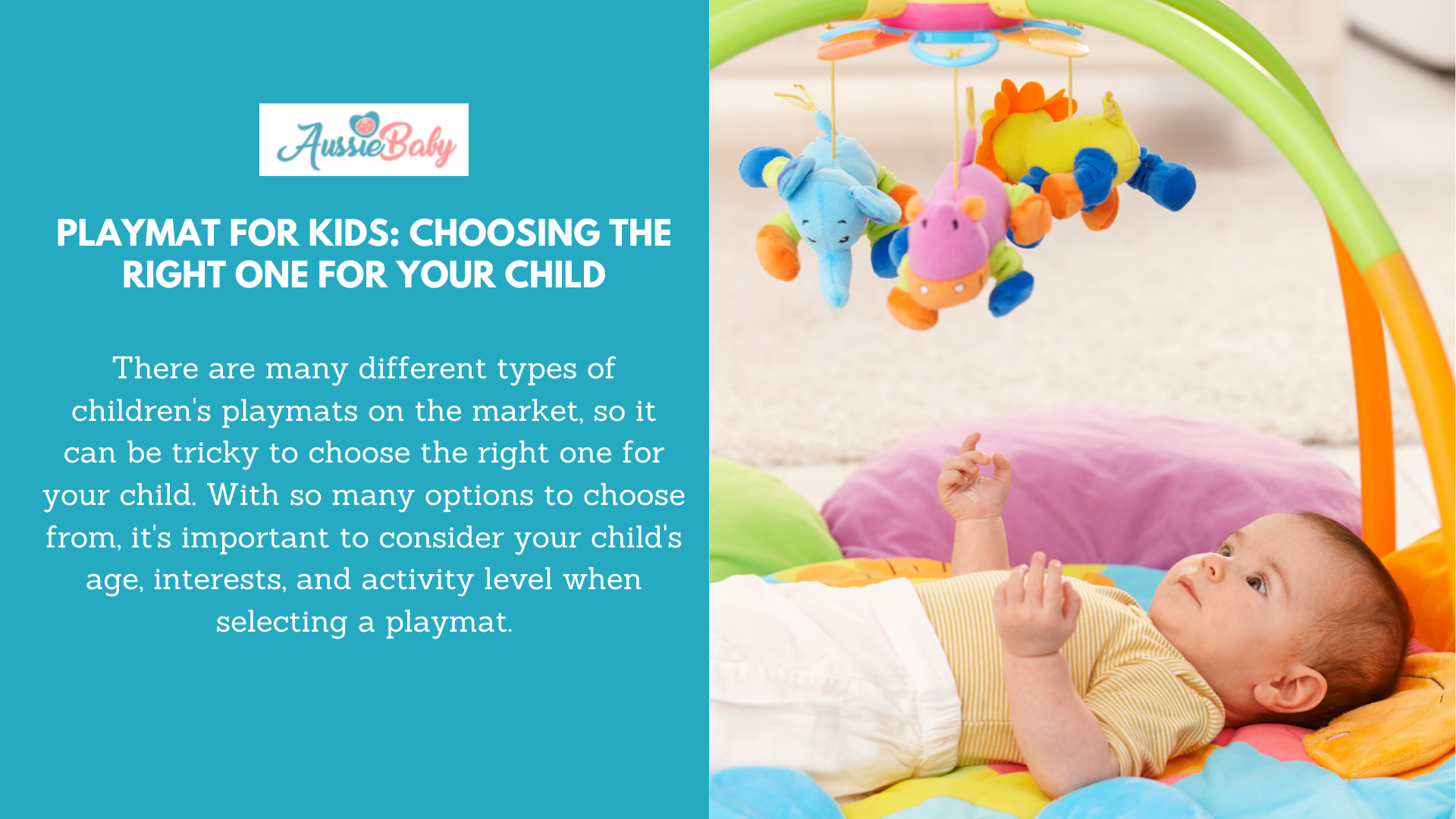 AussieBaby

PLAYMAT FOR KIDS: CHOOSING THE RIGHT ONE FOR YOUR CHILD

There are many different types of children's playmats on the market, so it can be tricky to choose the right one for your child. With so many options to choose from, it's important to consider your child's age, interests, and activity level when selecting a playmat.